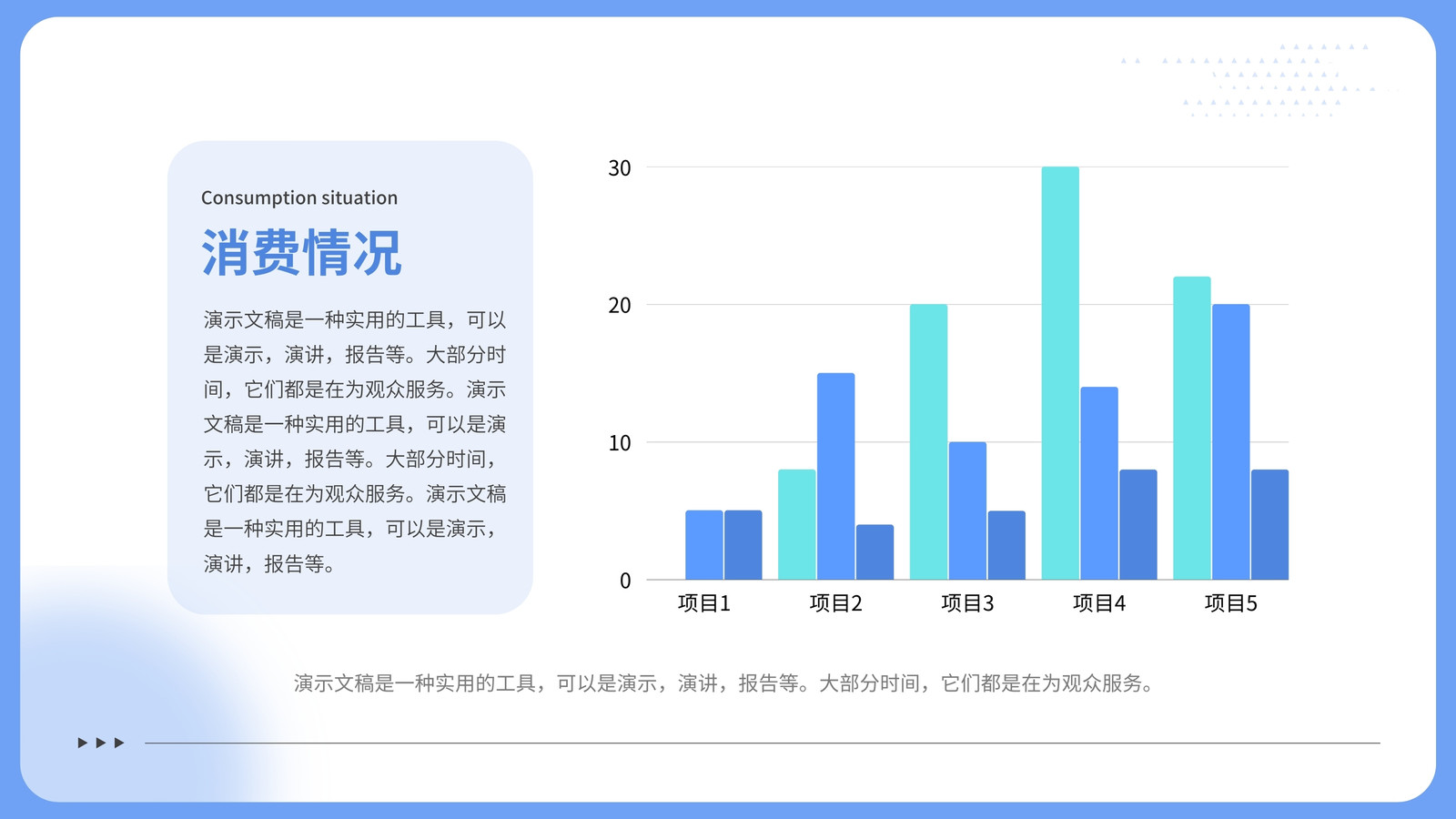 Consumption situation

消费情况

演示文稿是一种实用的工具，可以是演示，演讲，报告等。大部分时间，它们都是在为观众服务。演示文稿是一种实用的工具，可以是演示，演讲，报告等。大部分时间，它们都是在为观众服务。演示文稿是一种实用的工具，可以是演示，演讲，报告等。

30
20
10
0
项目1
项目2
项目3
项目4
项目5

演示文稿是一种实用的工具，可以是演示，演讲，报告等。大部分时间，它们都是在为观众服务。